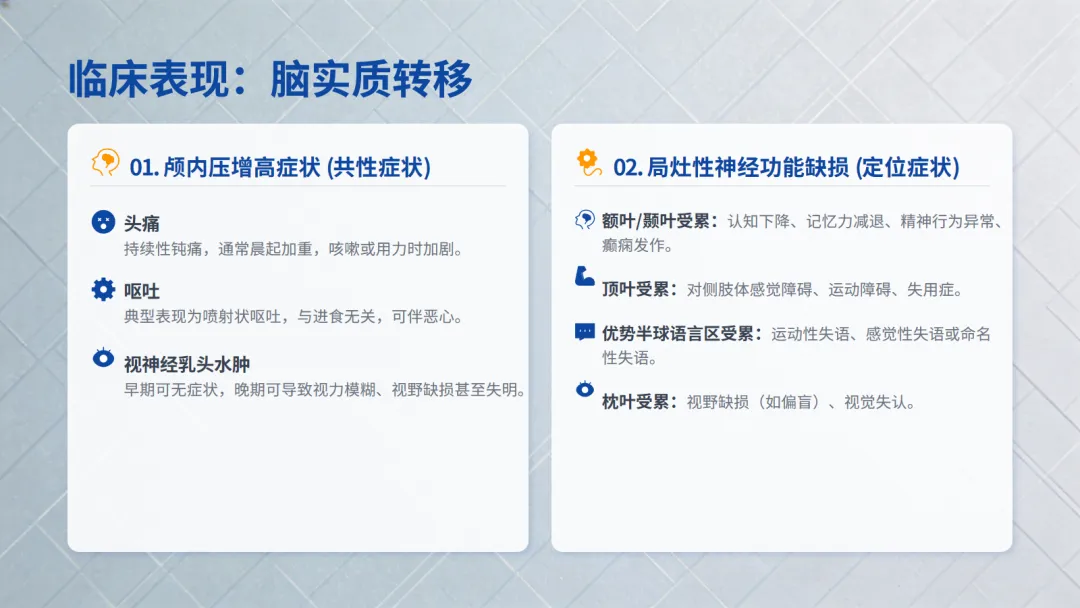 临床表现：脑实质转移

01. 颅内压增高症状 (共性症状)

头痛
持续性钝痛，通常晨起加重，咳嗽或用力时加剧。

呕吐
典型表现为喷射状呕吐，与进食无关，可伴恶心。

视神经乳头水肿
早期可无症状，晚期可导致视力模糊、视野缺损甚至失明。

02. 局灶性神经功能缺损 (定位症状)

额叶/颞叶受累：认知下降、记忆力减退、精神行为异常、癫痫发作。

顶叶受累：对侧肢体感觉障碍、运动障碍、失用症。

优势半球语言区受累：运动性失语、感觉性失语或命名性失语。

枕叶受累：视野缺损（如偏盲）、视觉失认。